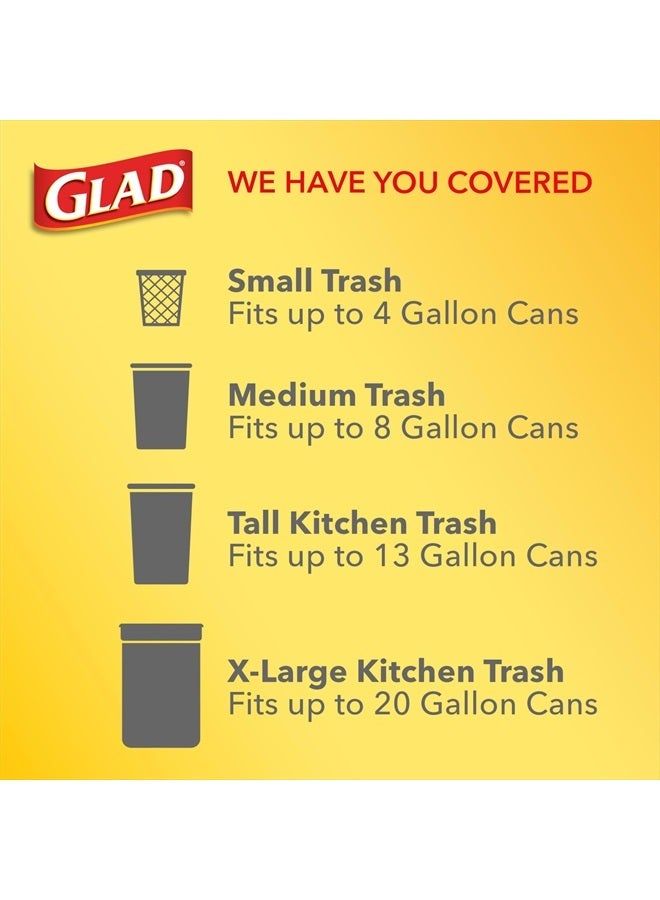 GLAD®

WE HAVE YOU COVERED

Small Trash
Fits up to 4 Gallon Cans

Medium Trash
Fits up to 8 Gallon Cans

Tall Kitchen Trash
Fits up to 13 Gallon Cans

X-Large Kitchen Trash
Fits up to 20 Gallon Cans